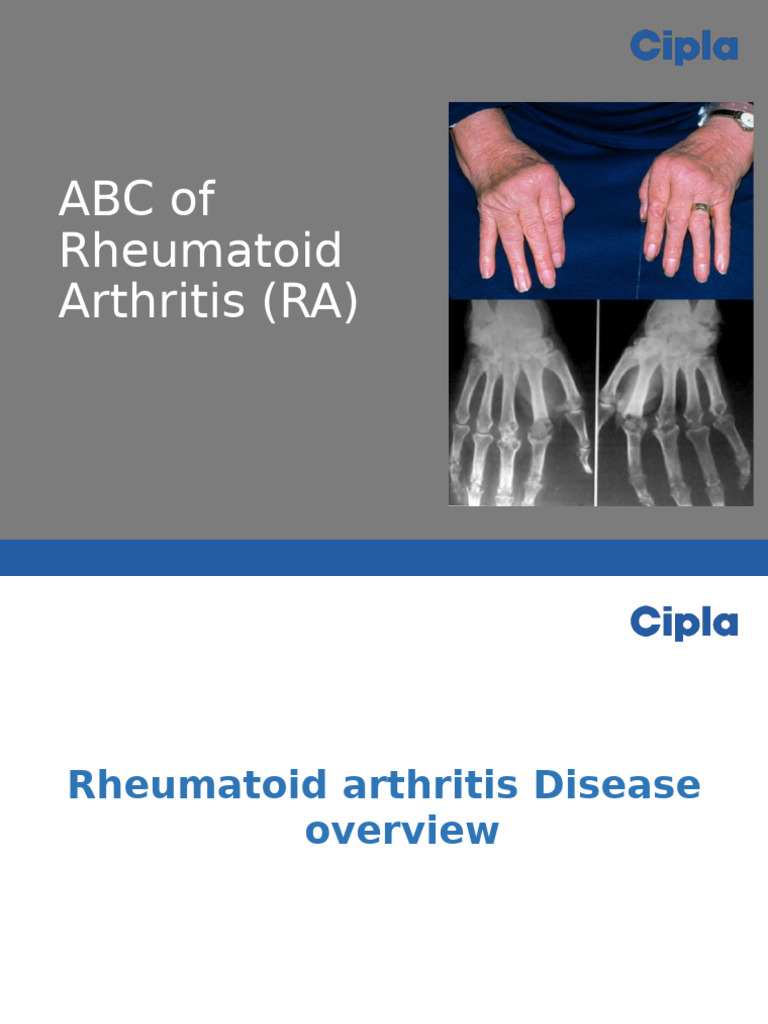 Cipla

ABC of Rheumatoid Arthritis (RA)

Cipla

Rheumatoid arthritis Disease overview